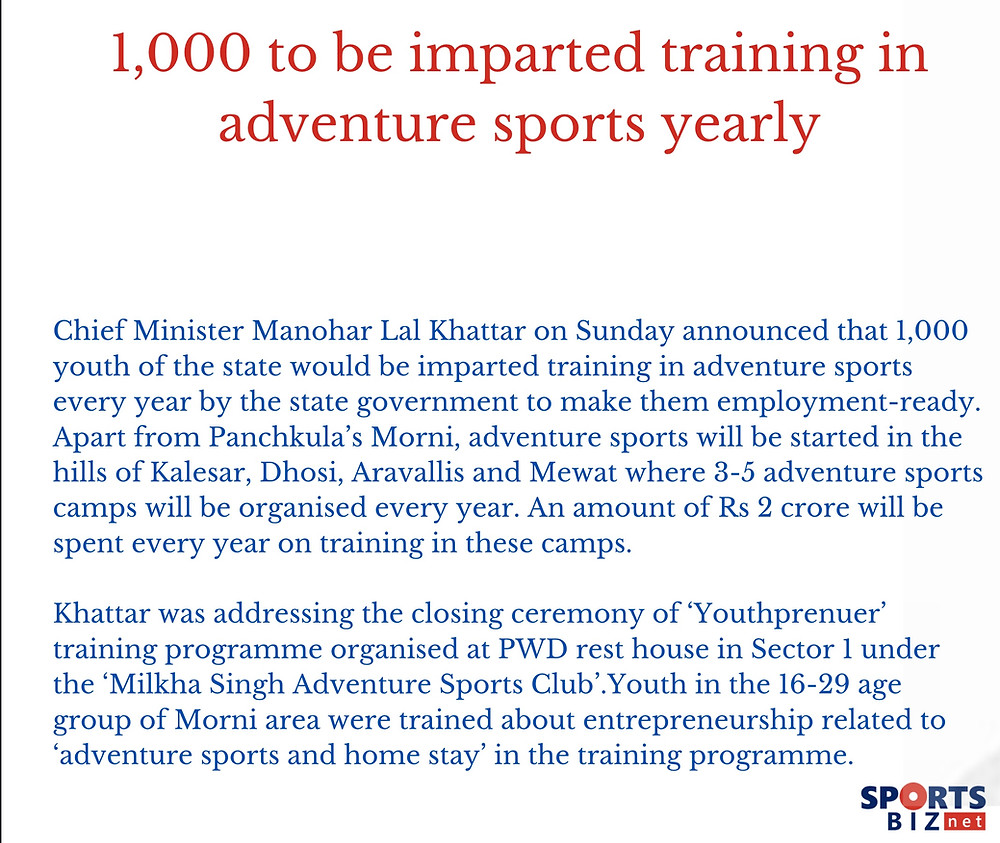 1,000 to be imparted training in adventure sports yearly

Chief Minister Manohar Lal Khattar on Sunday announced that 1,000 youth of the state would be imparted training in adventure sports every year by the state government to make them employment-ready. Apart from Panchkula's Morni, adventure sports will be started in the hills of Kalesar, Dhosi, Aravallis and Mewat where 3-5 adventure sports camps will be organised every year. An amount of Rs 2 crore will be spent every year on training in these camps.

Khattar was addressing the closing ceremony of 'Youthprenuer' training programme organised at PWD rest house in Sector 1 under the 'Milkha Singh Adventure Sports Club'.Youth in the 16-29 age group of Morni area were trained about entrepreneurship related to 'adventure sports and home stay' in the training programme.

SPORTS BIZ net